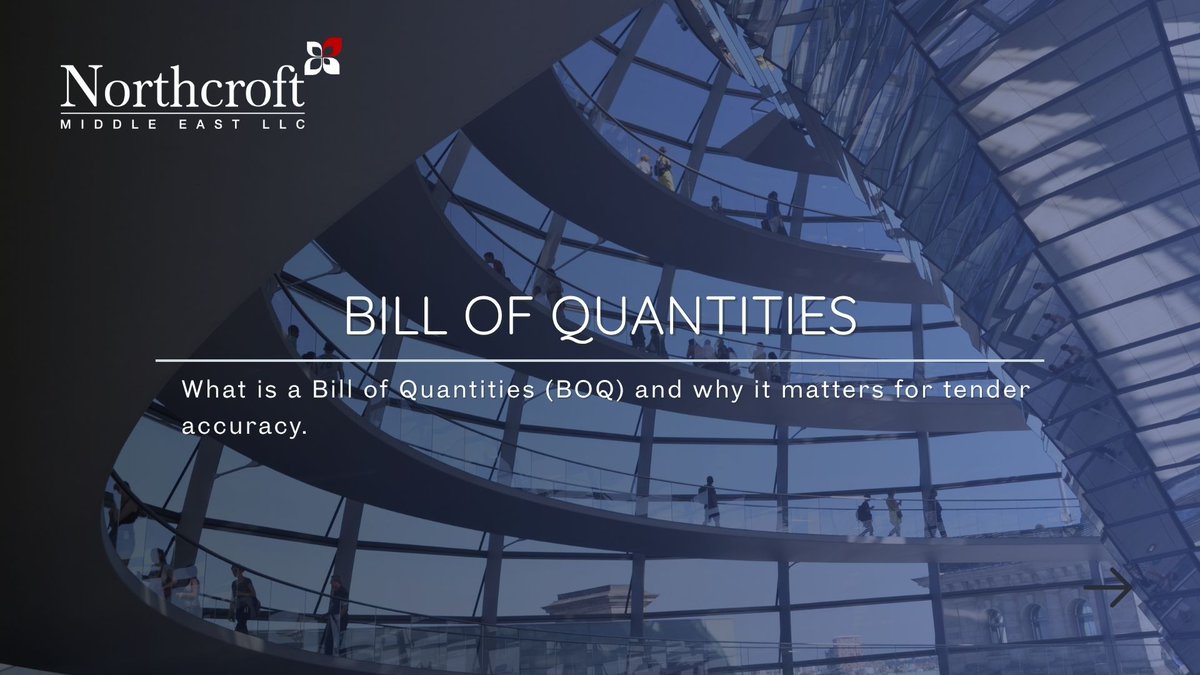 Northcroft
MIDDLE EAST LLC

BILL OF QUANTITIES

What is a Bill of Quantities (BOQ) and why it matters for tender accuracy.